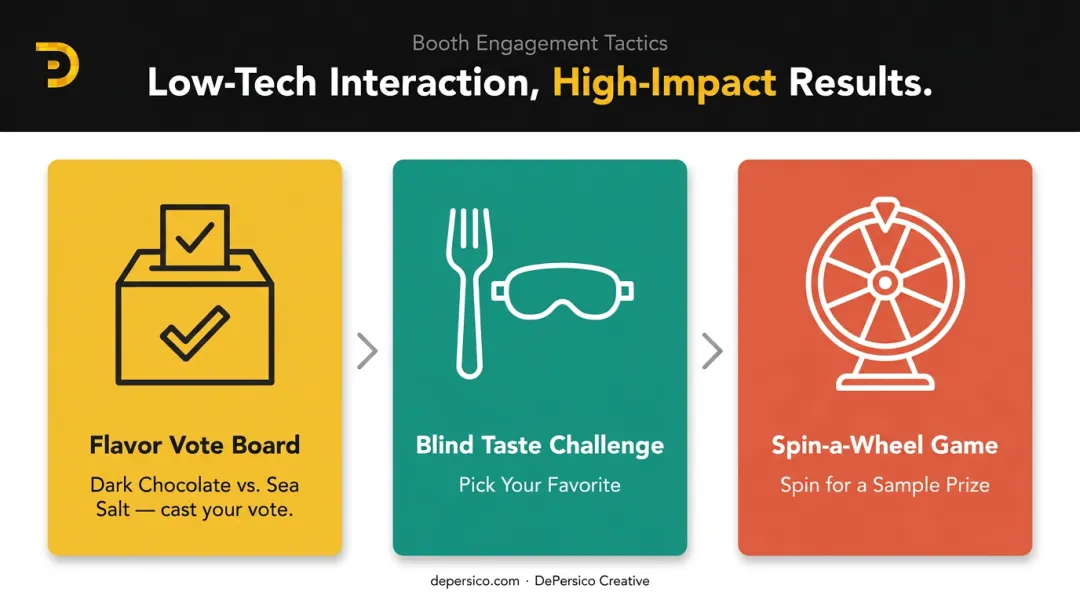 Booth Engagement Tactics

Low-Tech Interaction, High-Impact Results.

Flavor Vote Board

Dark Chocolate vs. Sea Salt — cast your vote.

Blind Taste Challenge

Pick Your Favorite

Spin-a-Wheel Game

Spin for a Sample Prize

depersico.com · DePersico Creative